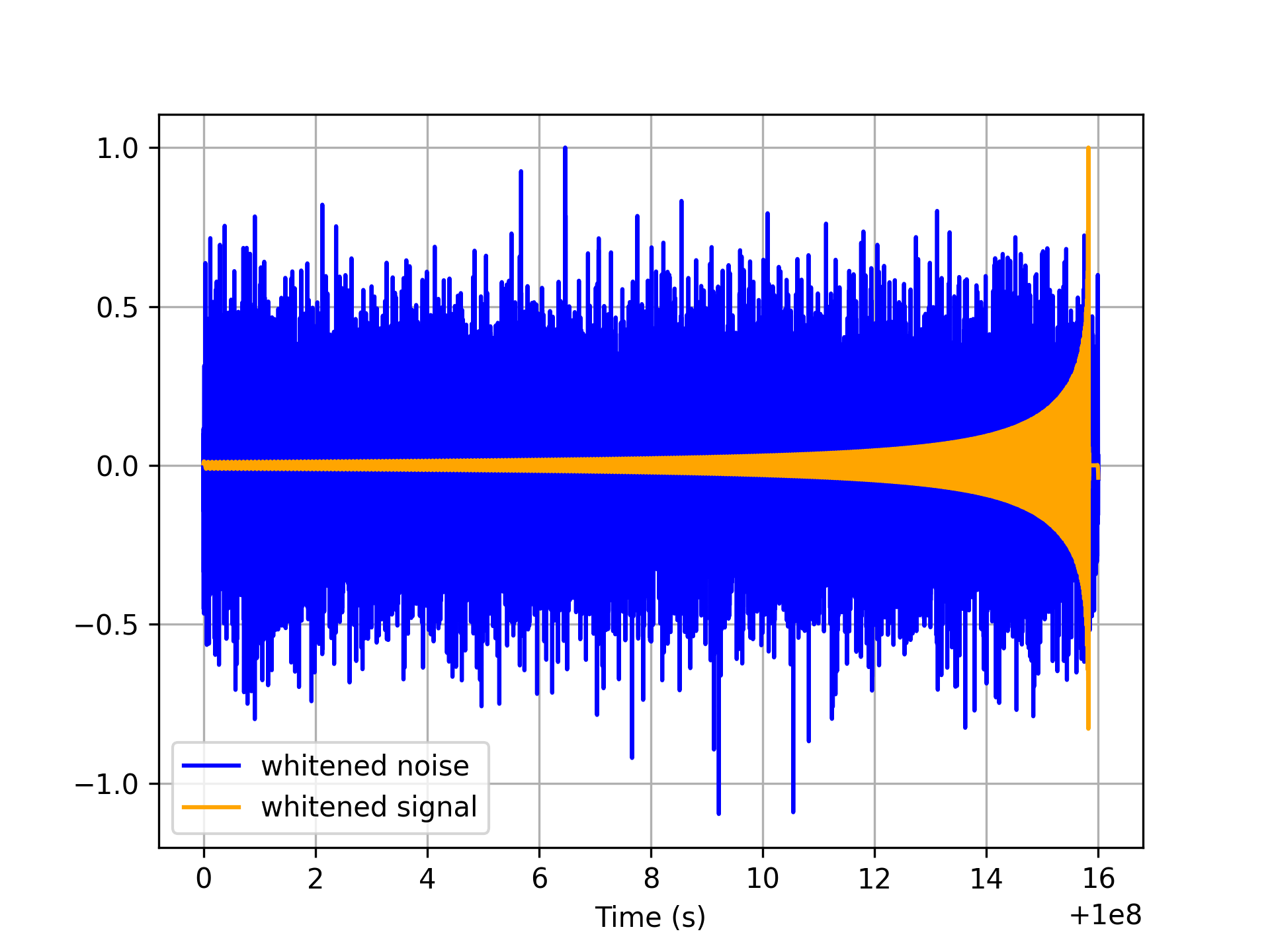 1.0
0.5
0.0
−0.5
−1.0

whitened noise
whitened signal

0
2
4
6
8
10
12
14
16
Time (s)
+1e8